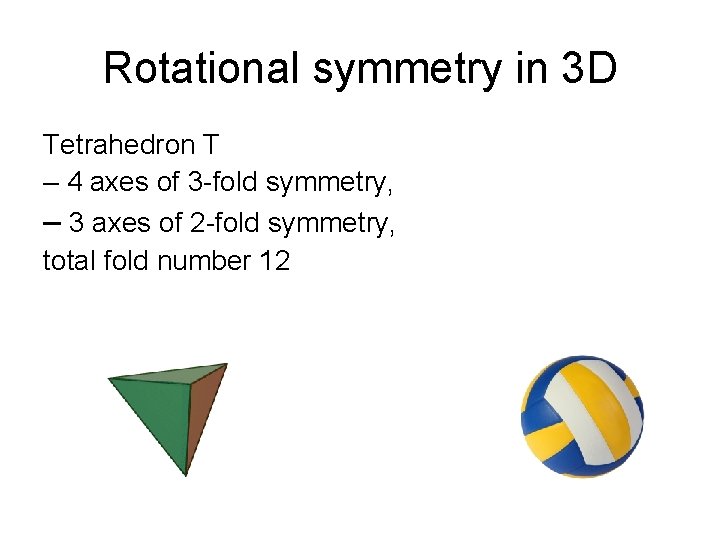 Rotational symmetry in 3D

Tetrahedron T
– 4 axes of 3-fold symmetry,
– 3 axes of 2-fold symmetry,
total fold number 12